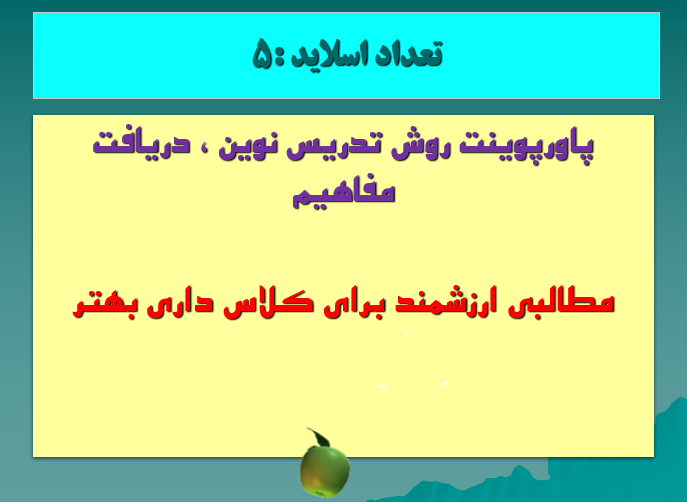 تعداد اسلاید :۵

پاورپوینت روش تدریس نوین ، دریافت مفاهیم

مطالبی ارزشمند برای کلاس داری بهتر